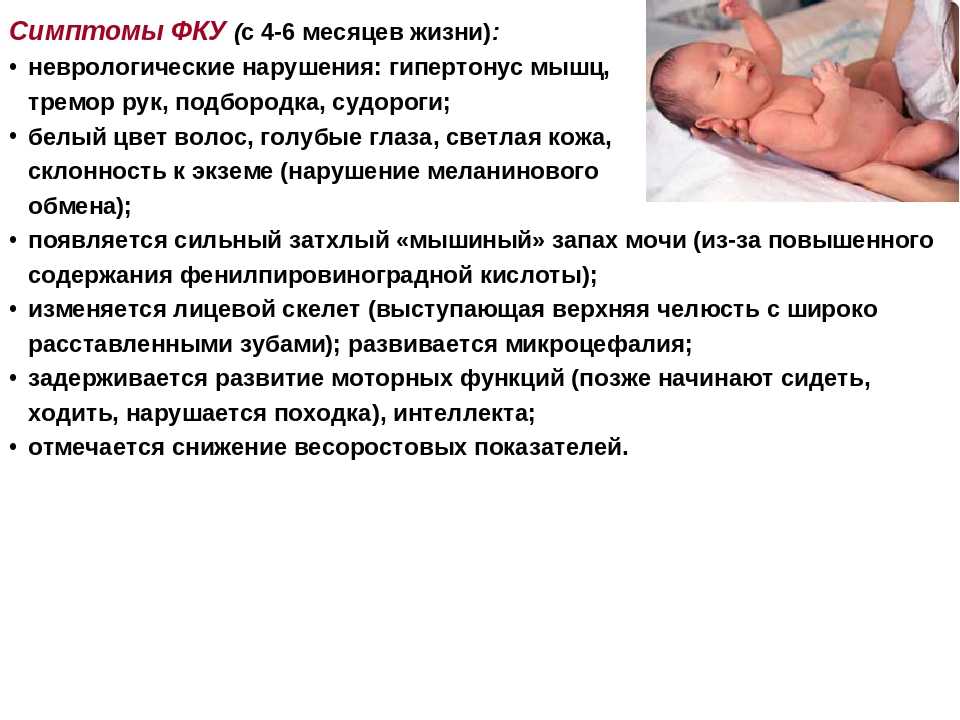 Симптомы ФКУ (с 4-6 месяцев жизни):

• неврологические нарушения: гипертонус мышц, тремор рук, подбородка, судороги;
• белый цвет волос, голубые глаза, светлая кожа, склонность к экземе (нарушение меланинового обмена);
• появляется сильный затхлый «мышиный» запах мочи (из-за повышенного содержания фенилпировиноградной кислоты);
• изменяется лицевой скелет (выступающая верхняя челюсть с широко расставленными зубами); развивается микроцефалия;
• задерживается развитие моторных функций (позже начинают сидеть, ходить, нарушается походка), интеллекта;
• отмечается снижение весоростовых показателей.